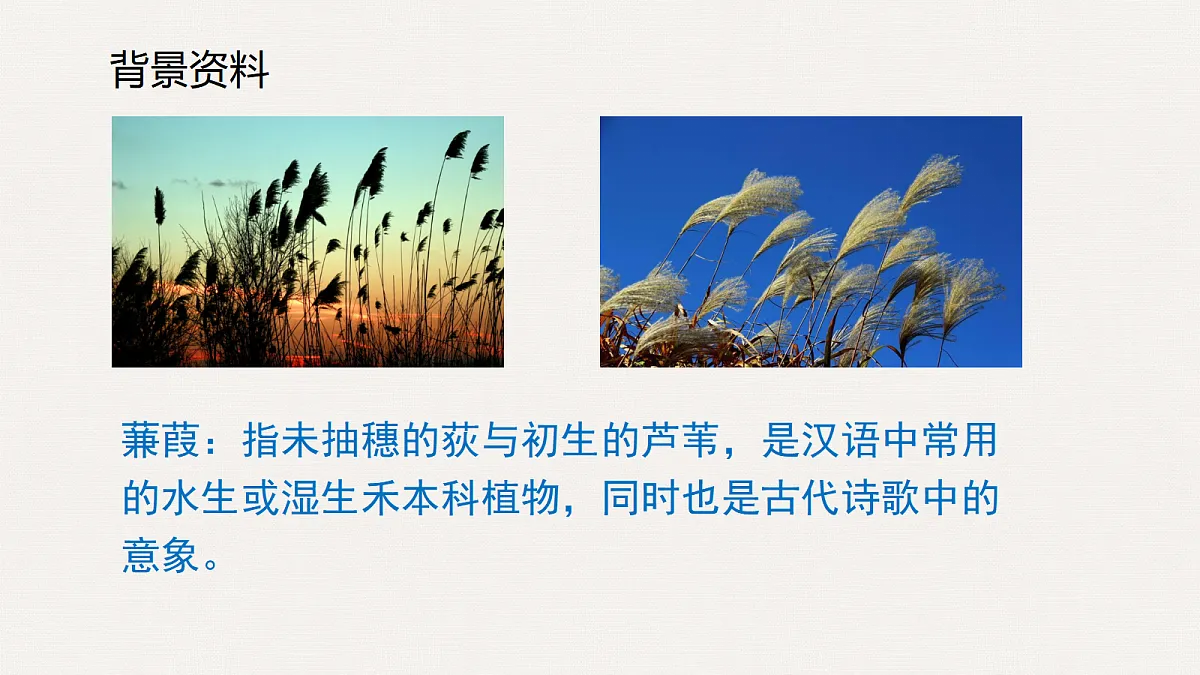 背景资料

蒹葭：指未抽穗的荻与初生的芦苇，是汉语中常用的水生或湿生禾本科植物，同时也是古代诗歌中的意象。